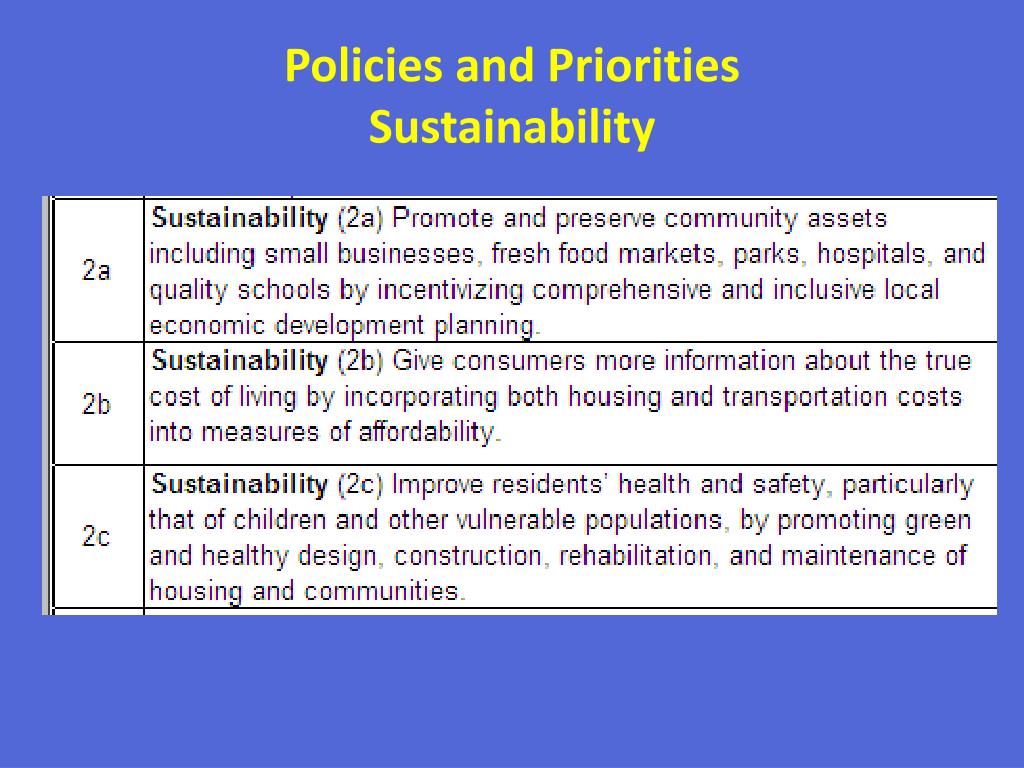 Policies and Priorities
Sustainability

| | |
|---|---|
| 2a | Sustainability (2a) Promote and preserve community assets including small businesses, fresh food markets, parks, hospitals, and quality schools by incentivizing comprehensive and inclusive local economic development planning. |
| 2b | Sustainability (2b) Give consumers more information about the true cost of living by incorporating both housing and transportation costs into measures of affordability. |
| 2c | Sustainability (2c) Improve residents' health and safety, particularly that of children and other vulnerable populations, by promoting green and healthy design, construction, rehabilitation, and maintenance of housing and communities. |